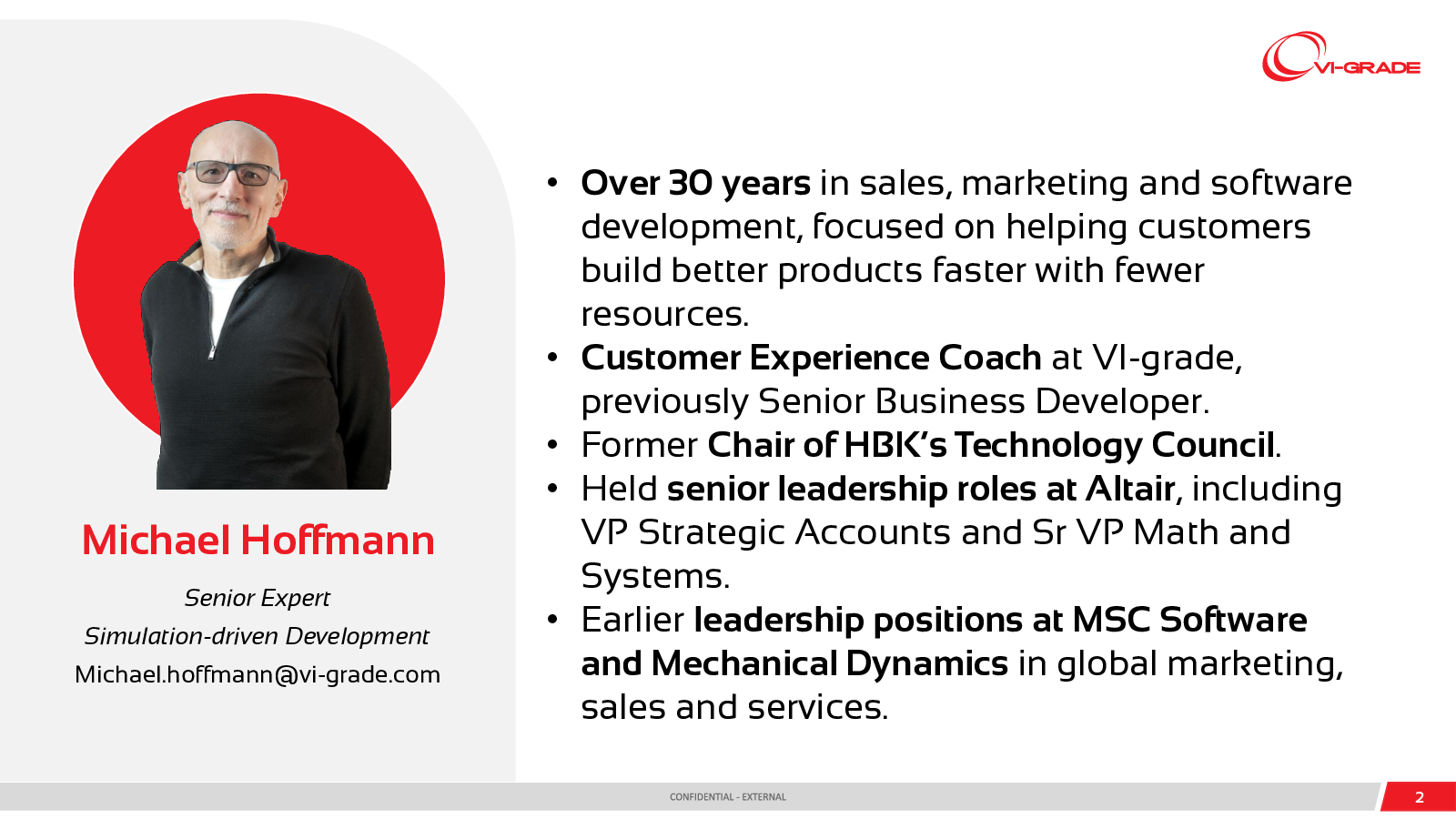 VI-GRADE

Michael Hoffmann

Senior Expert
Simulation-driven Development
Michael.hoffmann@vi-grade.com

• Over 30 years in sales, marketing and software development, focused on helping customers build better products faster with fewer resources.
• Customer Experience Coach at VI-grade, previously Senior Business Developer.
• Former Chair of HBK's Technology Council.
• Held senior leadership roles at Altair, including VP Strategic Accounts and Sr VP Math and Systems.
• Earlier leadership positions at MSC Software and Mechanical Dynamics in global marketing, sales and services.

CONFIDENTIAL - EXTERNAL

2